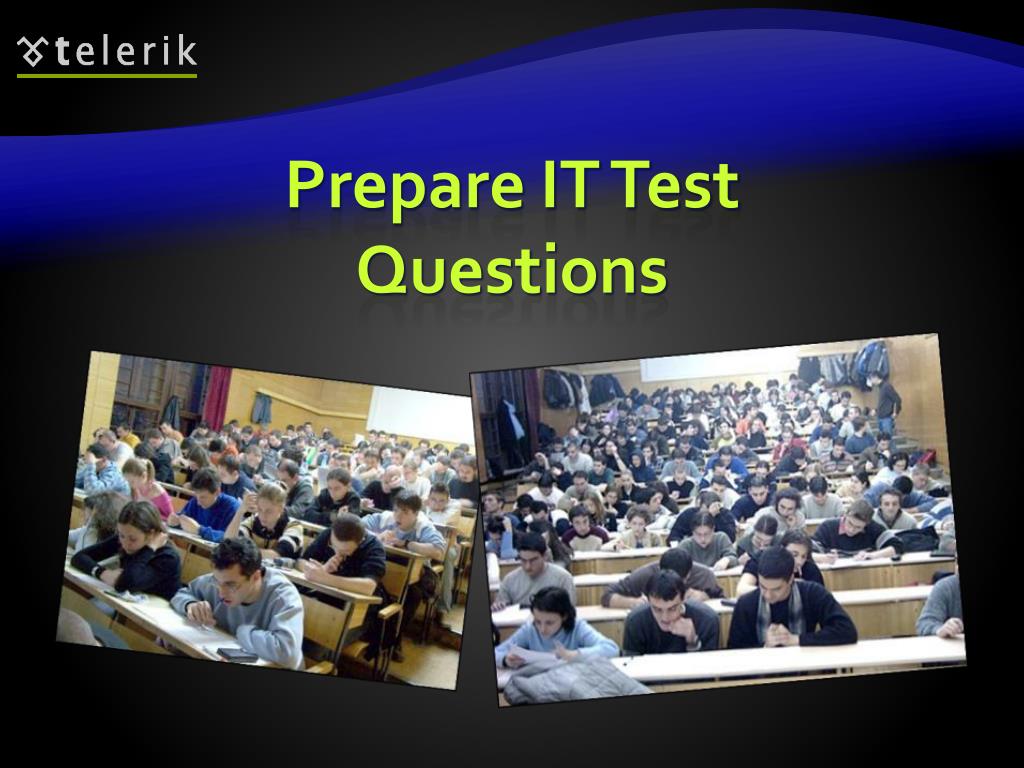 telerik

Prepare IT Test Questions